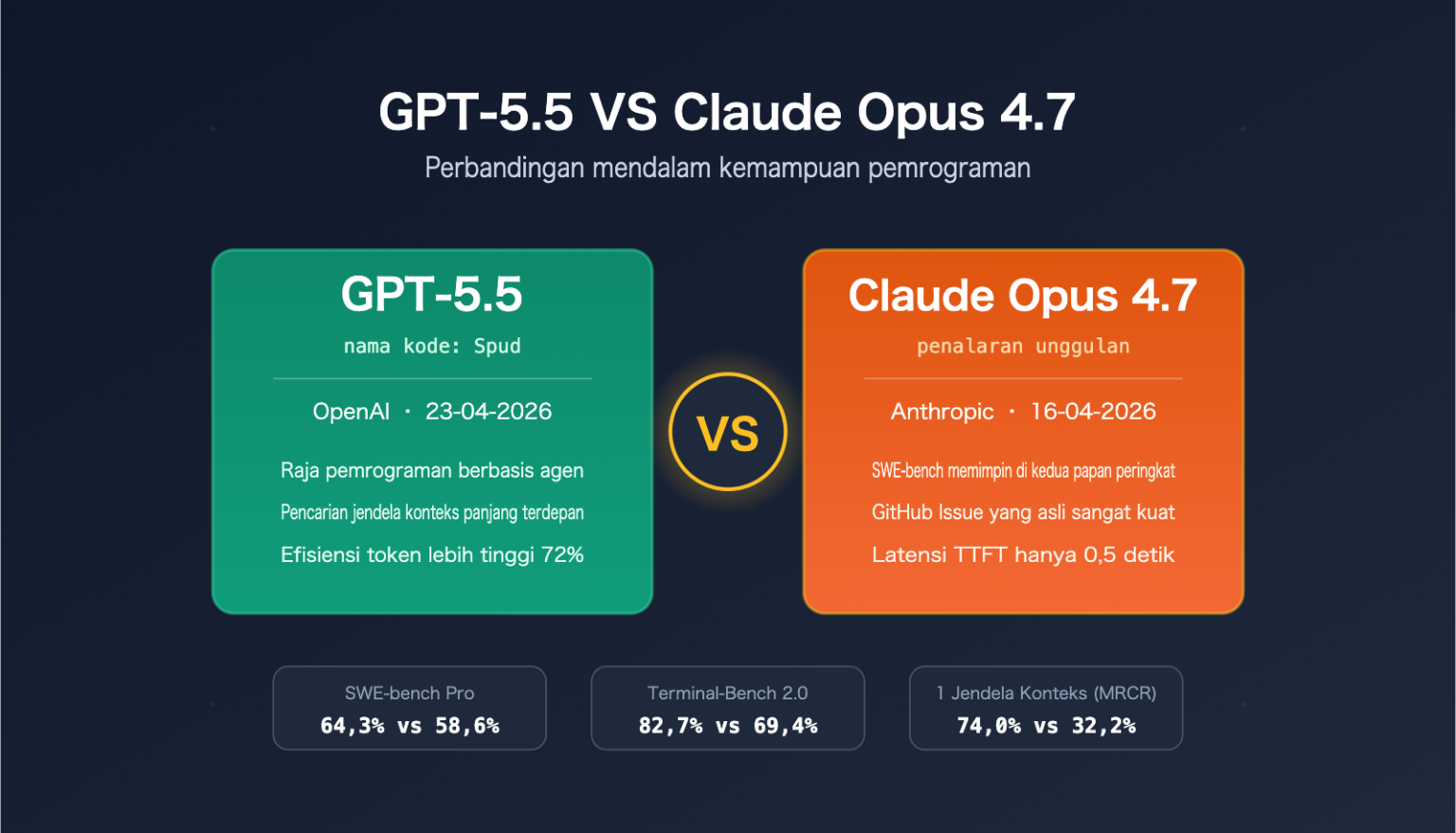 GPT-5.5 VS Claude Opus 4.7

Perbandingan mendalam kemampuan pemrograman

GPT-5.5

nama kode: Spud

OpenAI · 23-04-2026

Raja pemrograman berbasis agen

Pencarian jendela konteks panjang terdepan

Efisiensi token lebih tinggi 72%

VS

Claude Opus 4.7

penalaran unggulan

Anthropic · 16-04-2026

SWE-bench memimpin di kedua papan peringkat

GitHub Issue yang asli sangat kuat

Latensi TTFT hanya 0,5 detik

SWE-bench Pro
64,3% vs 58,6%

Terminal-Bench 2.0
82,7% vs 69,4%

1 Jendela Konteks (MRCR)
74,0% vs 32,2%